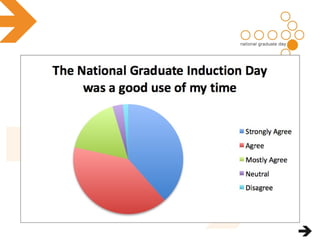 national graduate day

The National Graduate Induction Day was a good use of my time

Strongly Agree
Agree
Mostly Agree
Neutral
Disagree